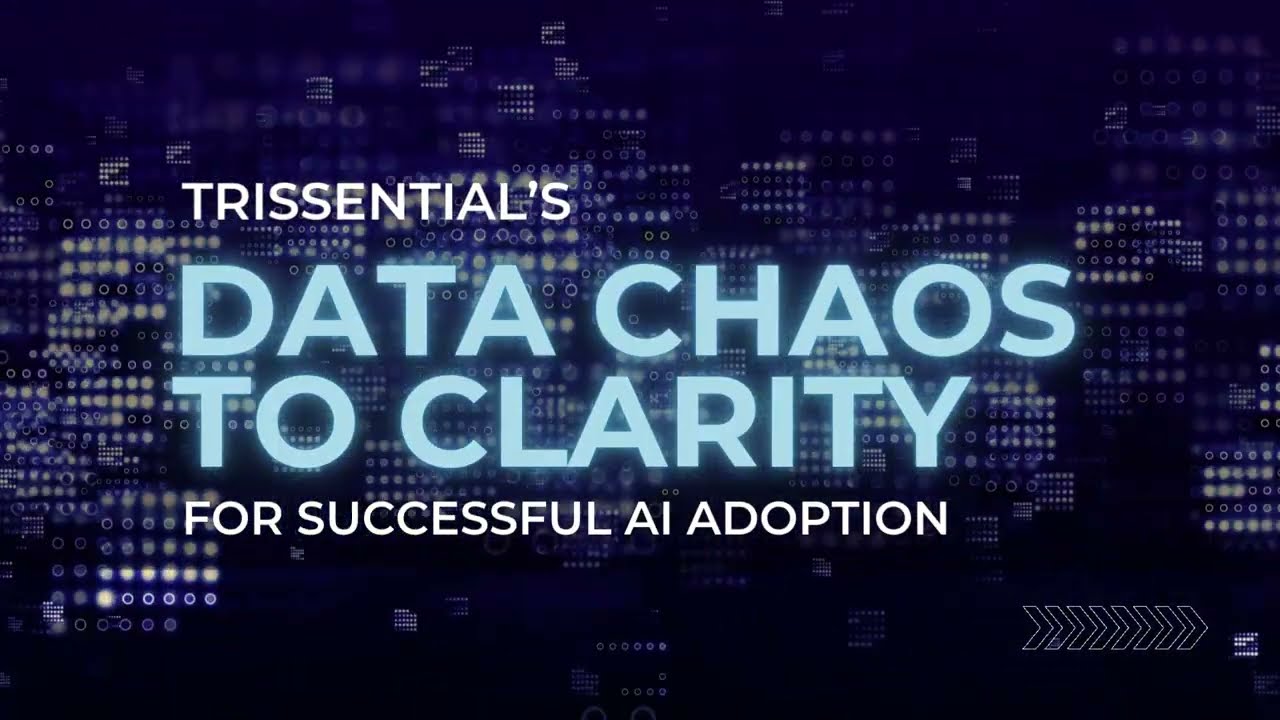 TRISSENTIAL'S
DATA CHAOS TO CLARITY
FOR SUCCESSFUL AI ADOPTION